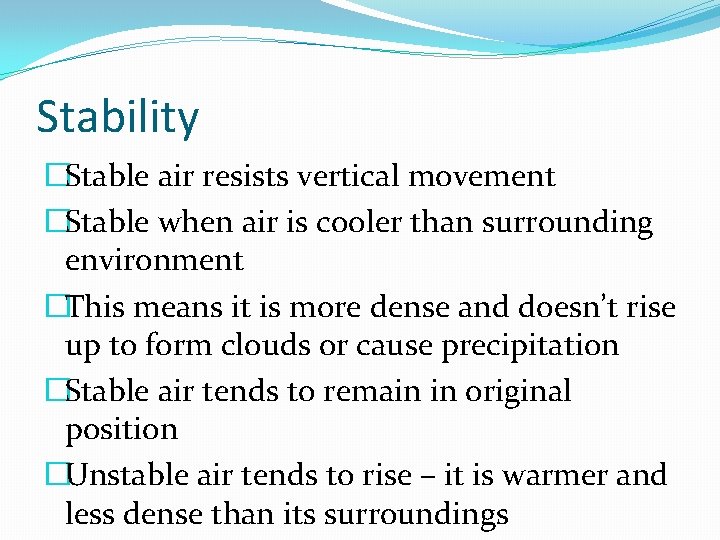 Stability

□Stable air resists vertical movement

□Stable when air is cooler than surrounding environment

□This means it is more dense and doesn’t rise up to form clouds or cause precipitation

□Stable air tends to remain in original position

□Unstable air tends to rise – it is warmer and less dense than its surroundings